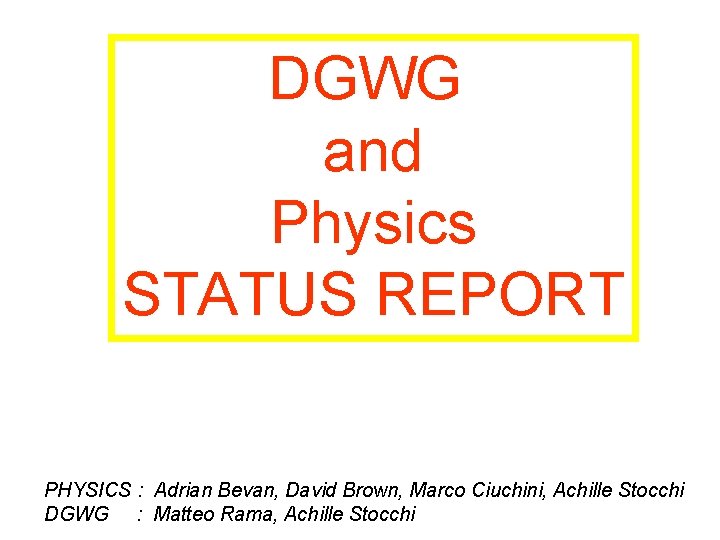 DGWG
and
Physics
STATUS REPORT

PHYSICS : Adrian Bevan, David Brown, Marco Ciuchini, Achille Stocchi
DGWG : Matteo Rama, Achille Stocchi